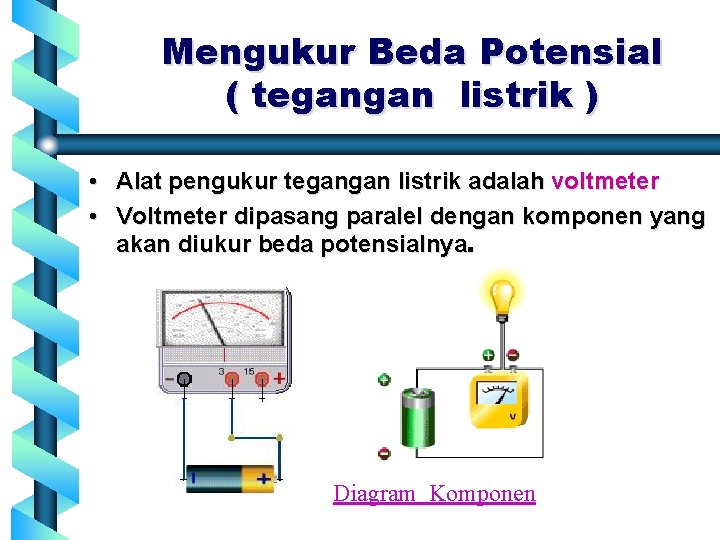 Mengukur Beda Potensial
( tegangan listrik )

• Alat pengukur tegangan listrik adalah voltmeter
• Voltmeter dipasang paralel dengan komponen yang akan diukur beda potensialnya.

−
3
15
+

−
+

+
−

+
−

V

Diagram Komponen